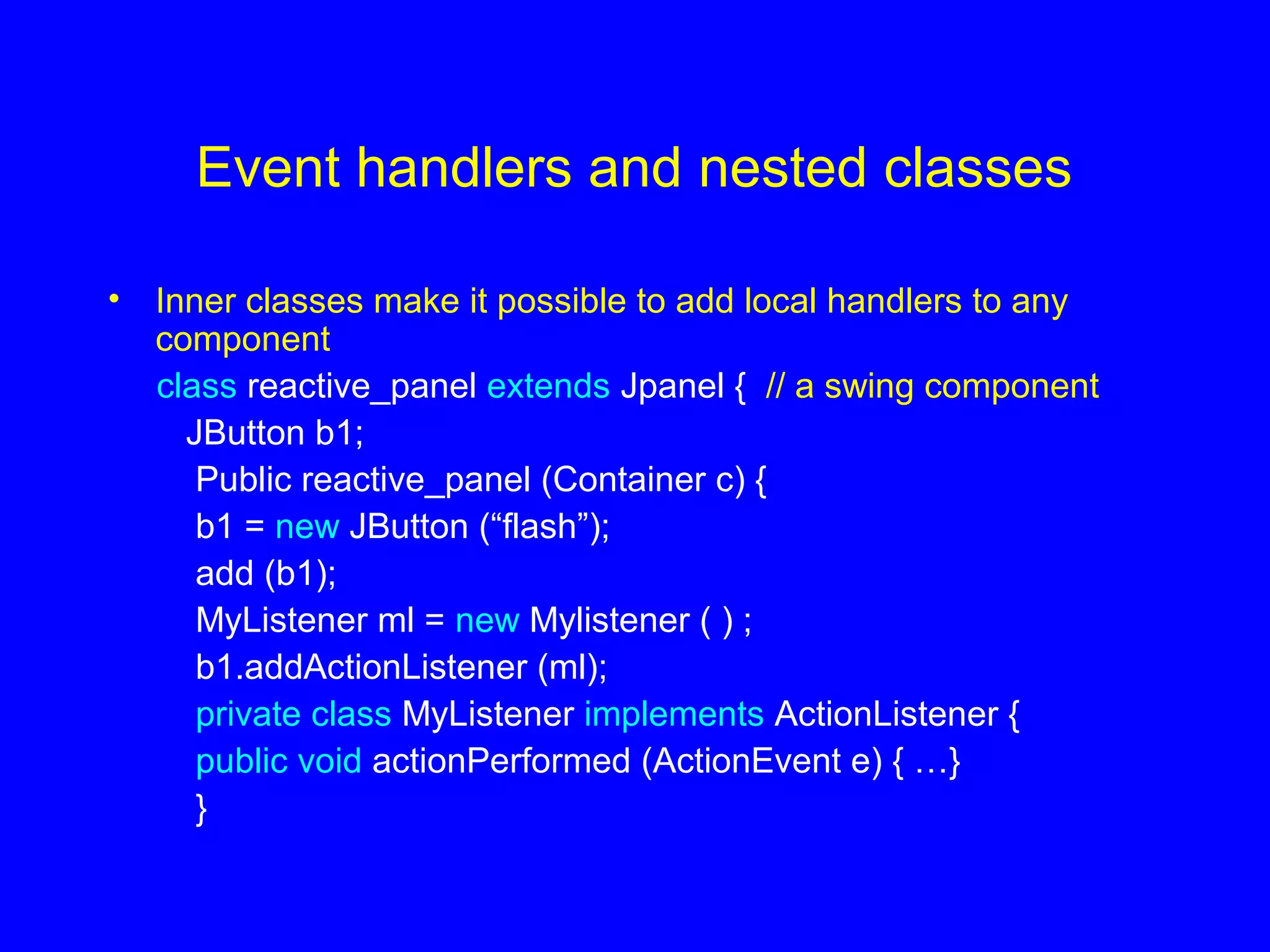 Event handlers and nested classes

• Inner classes make it possible to add local handlers to any component

class reactive_panel extends Jpanel { // a swing component
JButton b1;
Public reactive_panel (Container c) {
b1 = new JButton (“flash”);
add (b1);
MyListener ml = new Mylistener ( ) ;
b1.addActionListener (ml);
private class MyListener implements ActionListener {
public void actionPerformed (ActionEvent e) { …}
}